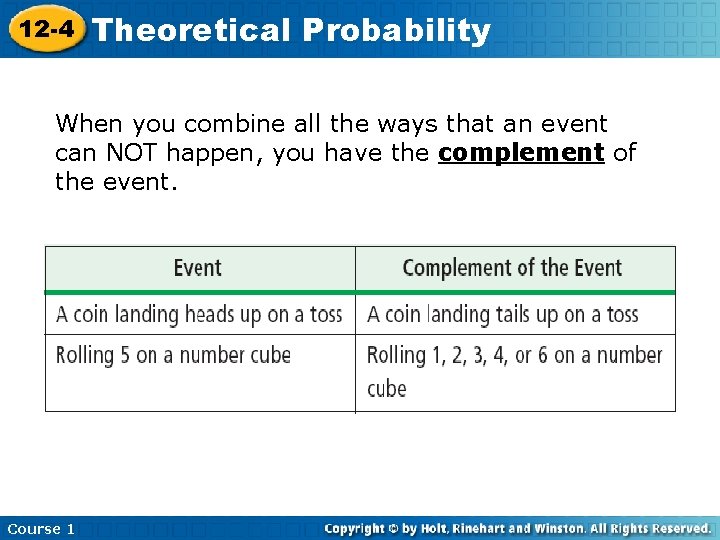 12-4 Theoretical Probability

When you combine all the ways that an event can NOT happen, you have the complement of the event.

| Event | Complement of the Event |
|---|---|
| A coin landing heads up on a toss | A coin landing tails up on a toss |
| Rolling 5 on a number cube | Rolling 1, 2, 3, 4, or 6 on a number cube |

Course 1

Copyright © by Holt, Rinehart and Winston. All Rights Reserved.